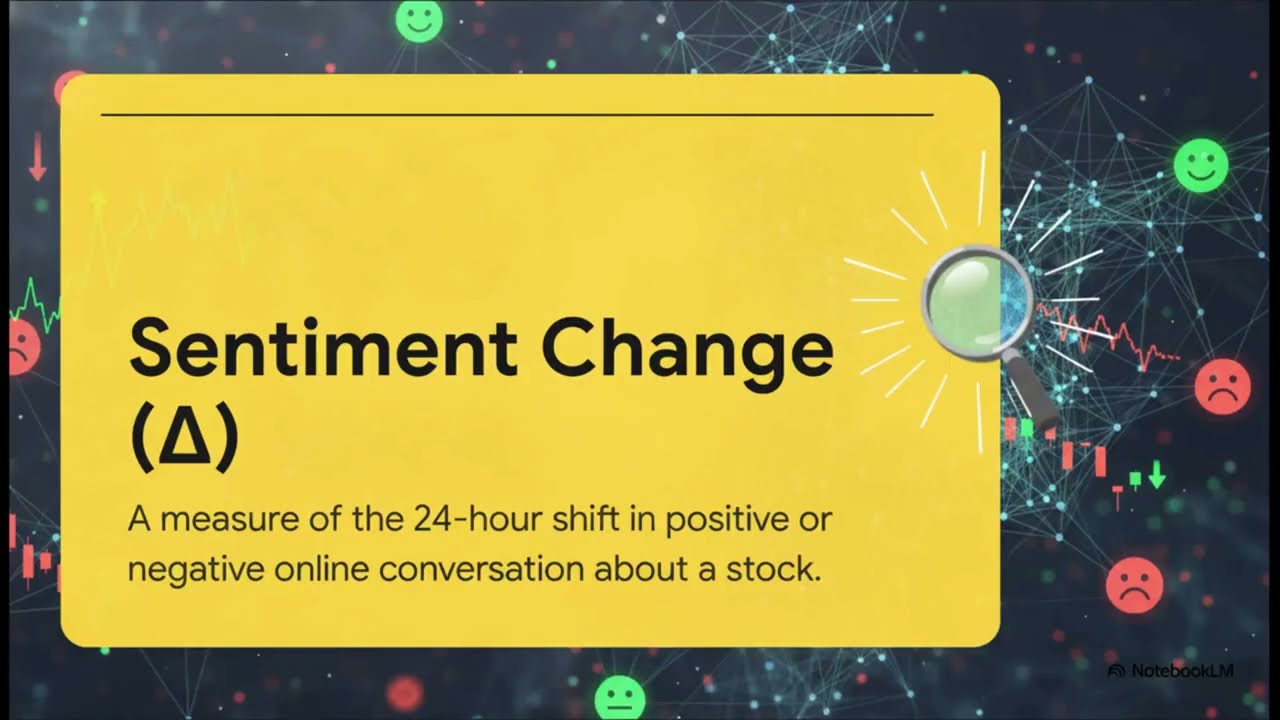 Sentiment Change (Δ)

A measure of the 24-hour shift in positive or negative online conversation about a stock.

NotebookLM